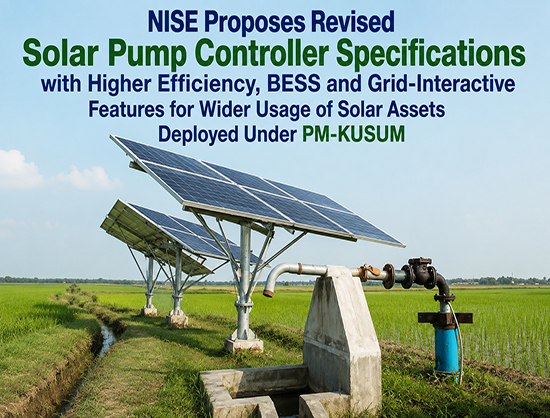 NISE Proposes Revised
Solar Pump Controller Specifications
with Higher Efficiency, BESS and Grid-Interactive
Features for Wider Usage of Solar Assets
Deployed Under PM-KUSUM